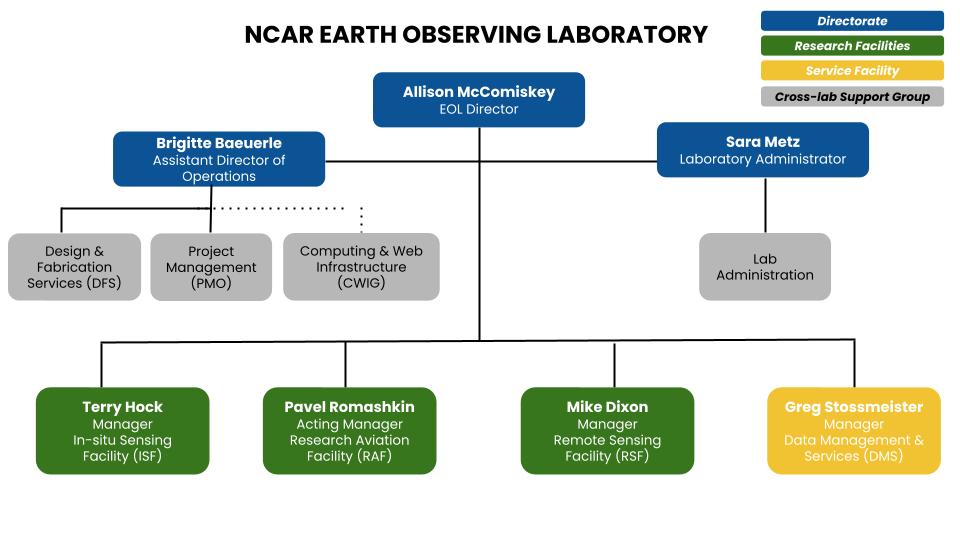 NCAR EARTH OBSERVING LABORATORY

Directorate
Research Facilities
Service Facility
Cross-lab Support Group

Allison McComiskey
EOL Director

Brigitte Baeuerle
Assistant Director of Operations

Sara Metz
Laboratory Administrator

Design & Fabrication Services (DFS)

Project Management (PMO)

Computing & Web Infrastructure (CWIG)

Lab Administration

Terry Hock
Manager
In-situ Sensing Facility (ISF)

Pavel Romashkin
Acting Manager
Research Aviation Facility (RAF)

Mike Dixon
Manager
Remote Sensing Facility (RSF)

Greg Stossmeister
Manager
Data Management & Services (DMS)